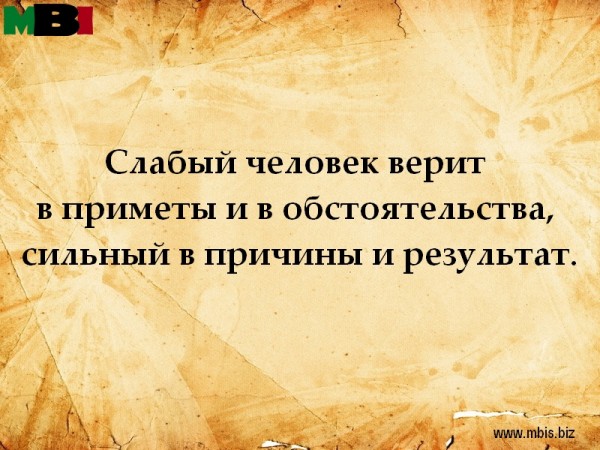 MBI

Слабый человек верит в приметы и в обстоятельства, сильный в причины и результат.

www.mbis.biz